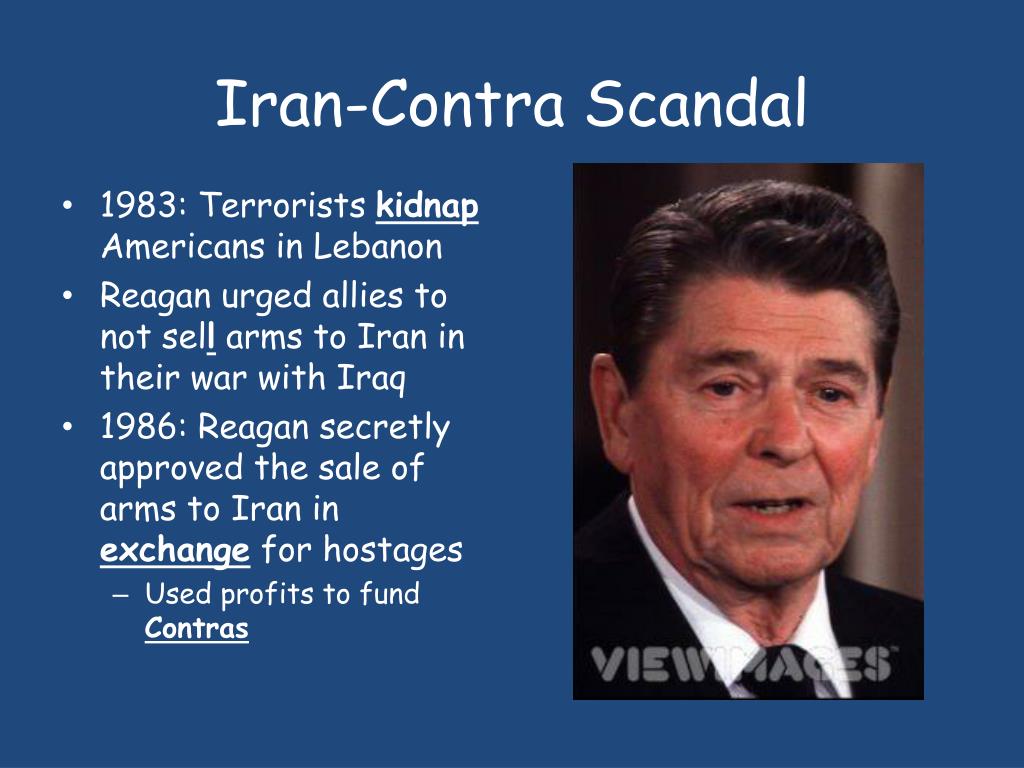 Iran-Contra Scandal

• 1983: Terrorists kidnap Americans in Lebanon
• Reagan urged allies to not sell arms to Iran in their war with Iraq
• 1986: Reagan secretly approved the sale of arms to Iran in exchange for hostages
– Used profits to fund Contras

VIEWIMAGES